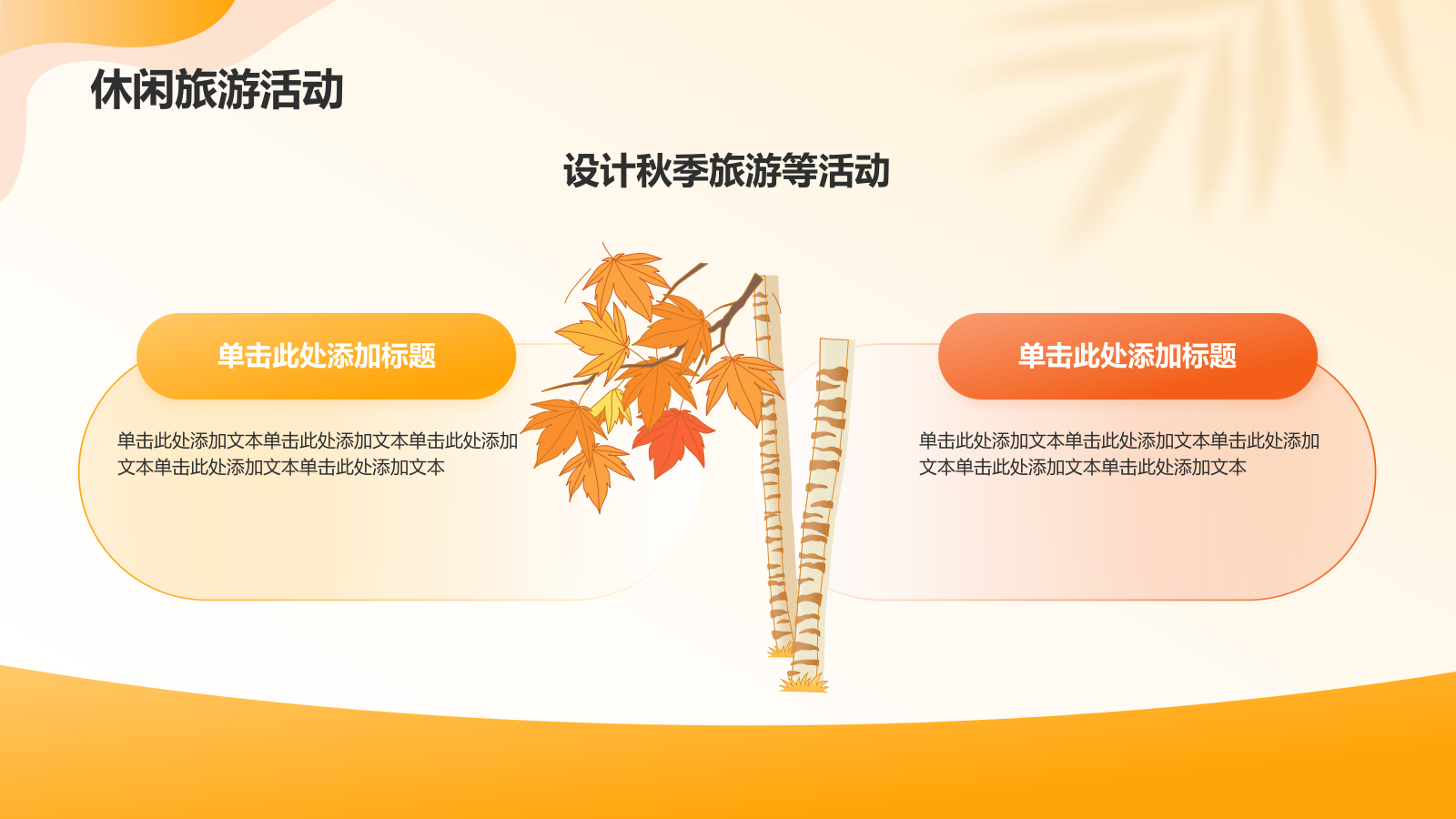 休闲旅游活动

设计秋季旅游等活动

单击此处添加标题

单击此处添加文本单击此处添加文本单击此处添加文本单击此处添加文本单击此处添加文本

单击此处添加标题

单击此处添加文本单击此处添加文本单击此处添加文本单击此处添加文本单击此处添加文本